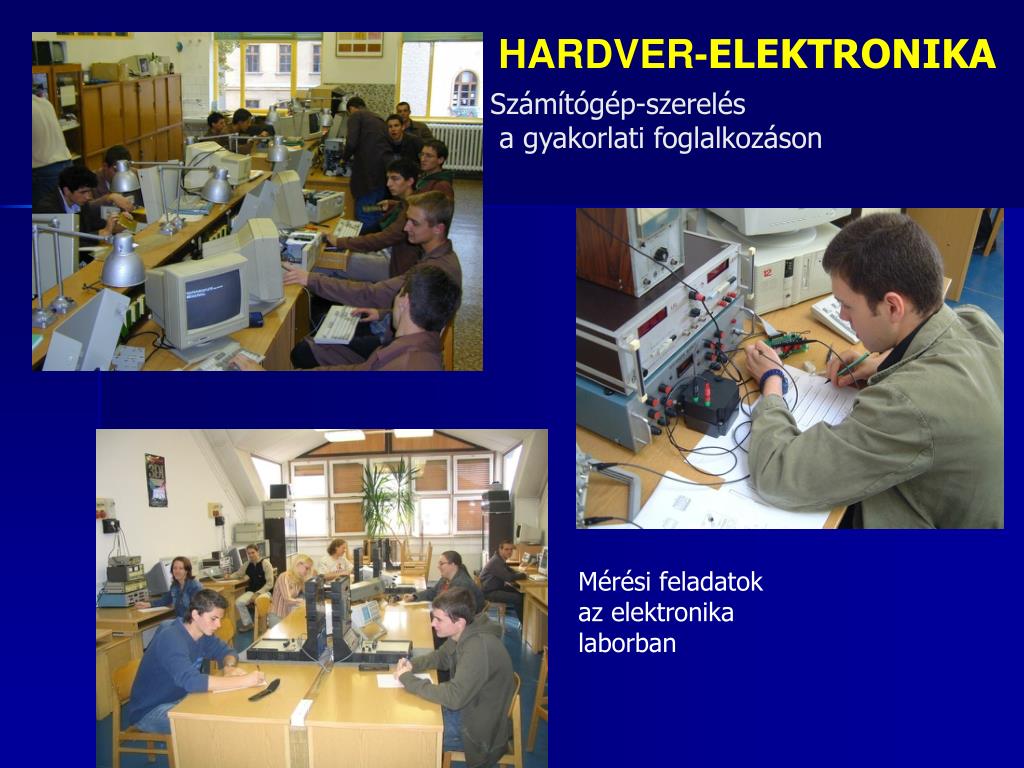 HARDVER-ELEKTRONIKA

Számítógép-szerelés
a gyakorlati foglalkozáson

Mérési feladatok
az elektronika
laborban